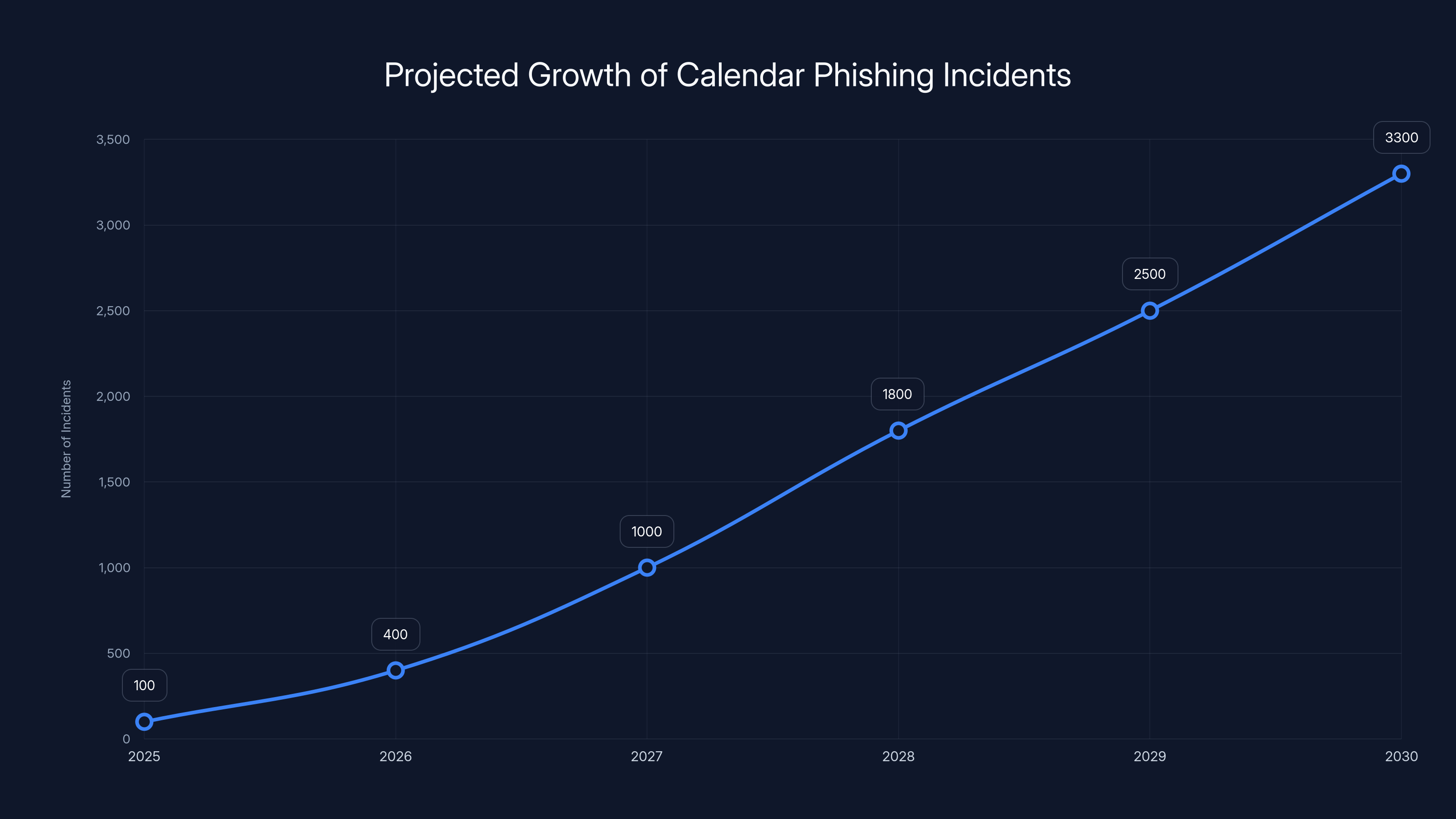 Projected Growth of Calendar Phishing Incidents

Number of Incidents

3,500
3,000
2,500
2,000
1,500
1,000
500
0

100
400
1000
1800
2500
3300

2025
2026
2027
2028
2029
2030